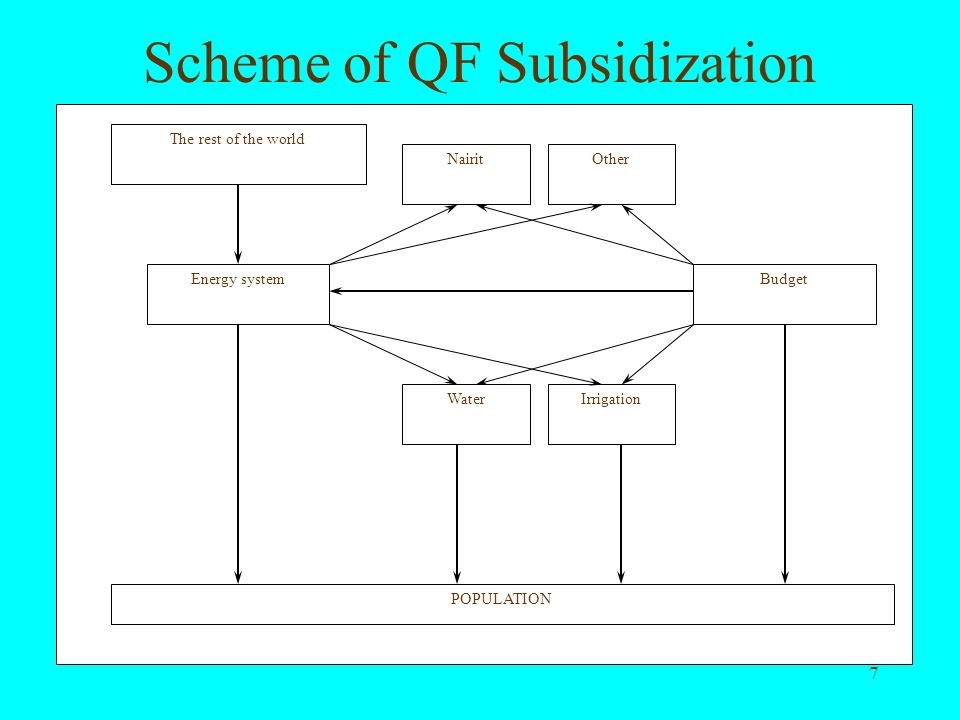 Scheme of QF Subsidization

The rest of the world

Nairit

Other

Energy system

Budget

Water

Irrigation

POPULATION

7